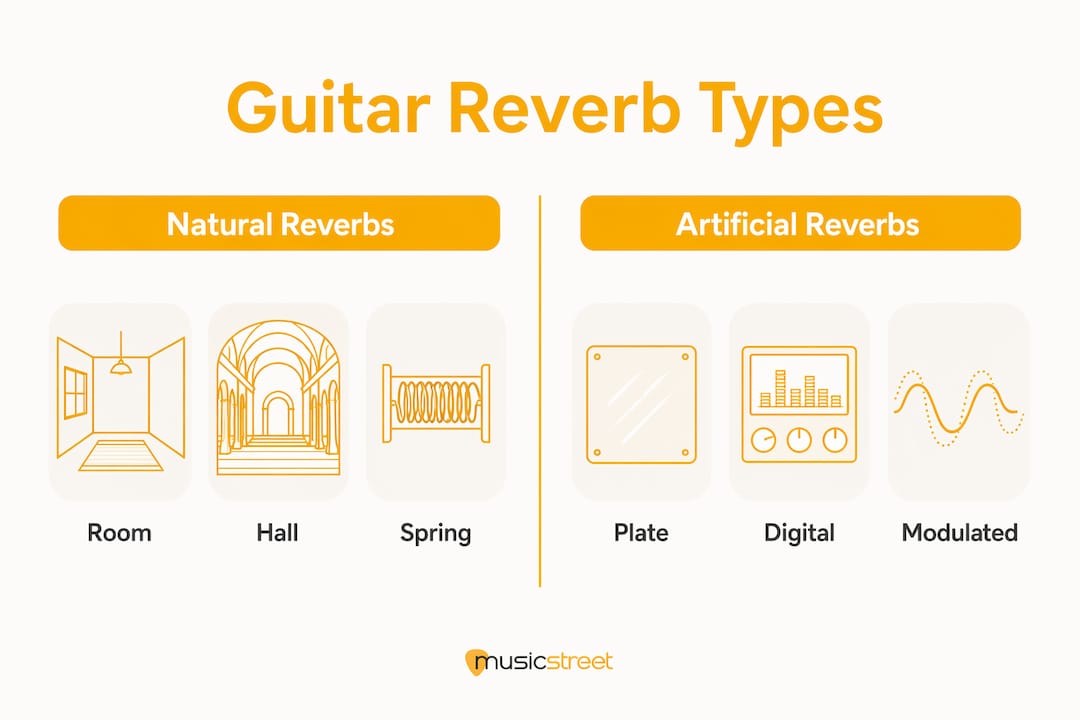 Guitar Reverb Types

Natural Reverbs

Room

Hall

Spring

Artificial Reverbs

Plate

Digital

Modulated

musicstreet